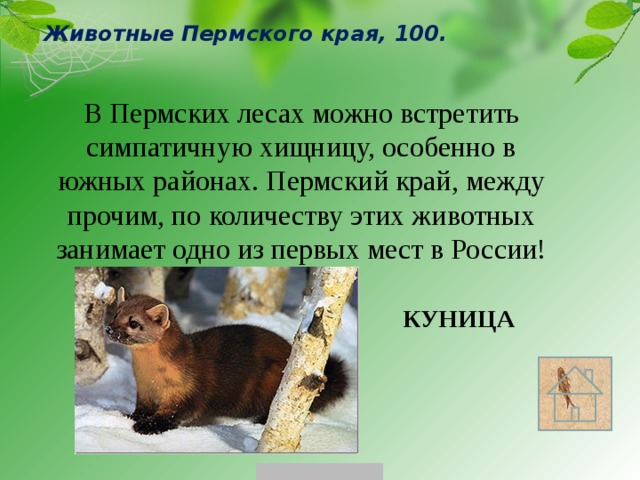 Животные Пермского края, 100.

В Пермских лесах можно встретить симпатичную хищницу, особенно в южных районах. Пермский край, между прочим, по количеству этих животных занимает одно из первых мест в России!

КУНИЦА